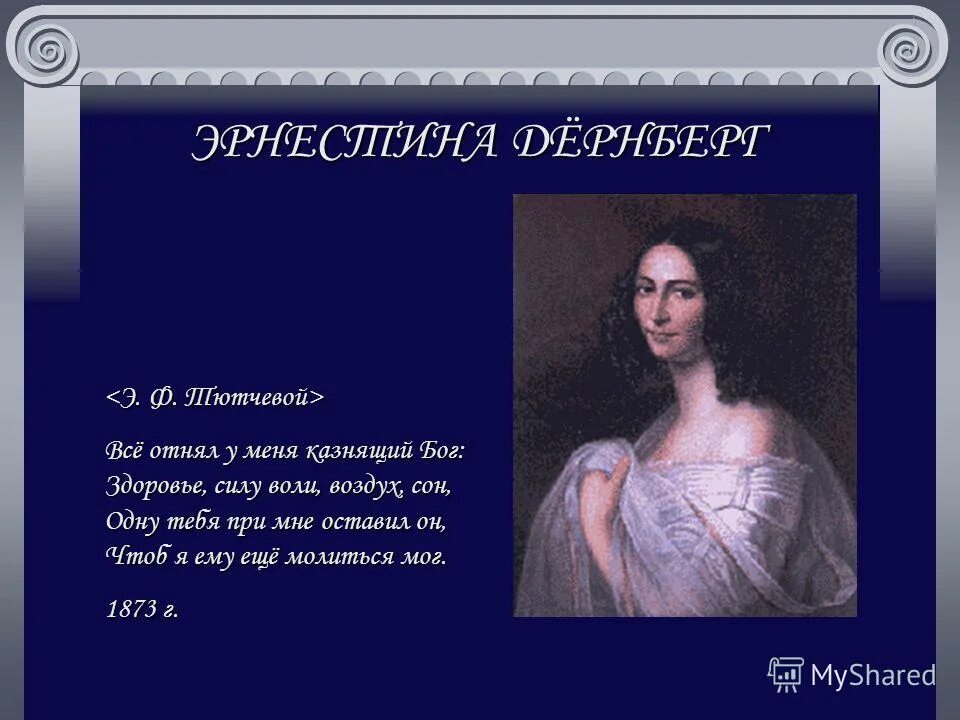 ЭРНЕСТИНА ДЁРНБЕРГ

<Э. Ф. Тютчевой>

Всё отнял у меня казнящий Бог:
Здоровье, силу воли, воздух, сон,
Одну тебя при мне оставил он,
Чтоб я ему ещё молиться мог.

1873 г.

MyShared